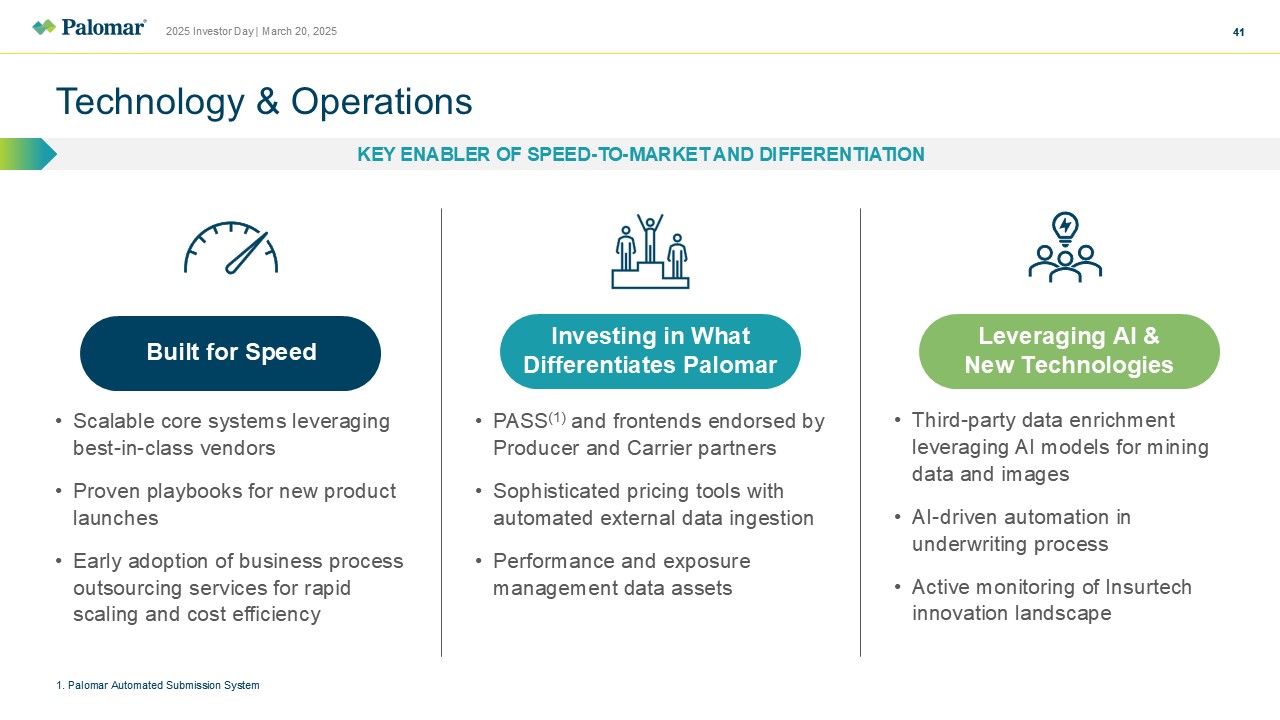 Palomar® 2025 Investor Day | March 20, 2025

41

Technology & Operations

KEY ENABLER OF SPEED-TO-MARKET AND DIFFERENTIATION

Built for Speed

• Scalable core systems leveraging best-in-class vendors

• Proven playbooks for new product launches

• Early adoption of business process outsourcing services for rapid scaling and cost efficiency

Investing in What Differentiates Palomar

• PASS$^{(1)}$ and frontends endorsed by Producer and Carrier partners

• Sophisticated pricing tools with automated external data ingestion

• Performance and exposure management data assets

Leveraging AI & New Technologies

• Third-party data enrichment leveraging AI models for mining data and images

• AI-driven automation in underwriting process

• Active monitoring of Insurtech innovation landscape

1. Palomar Automated Submission System